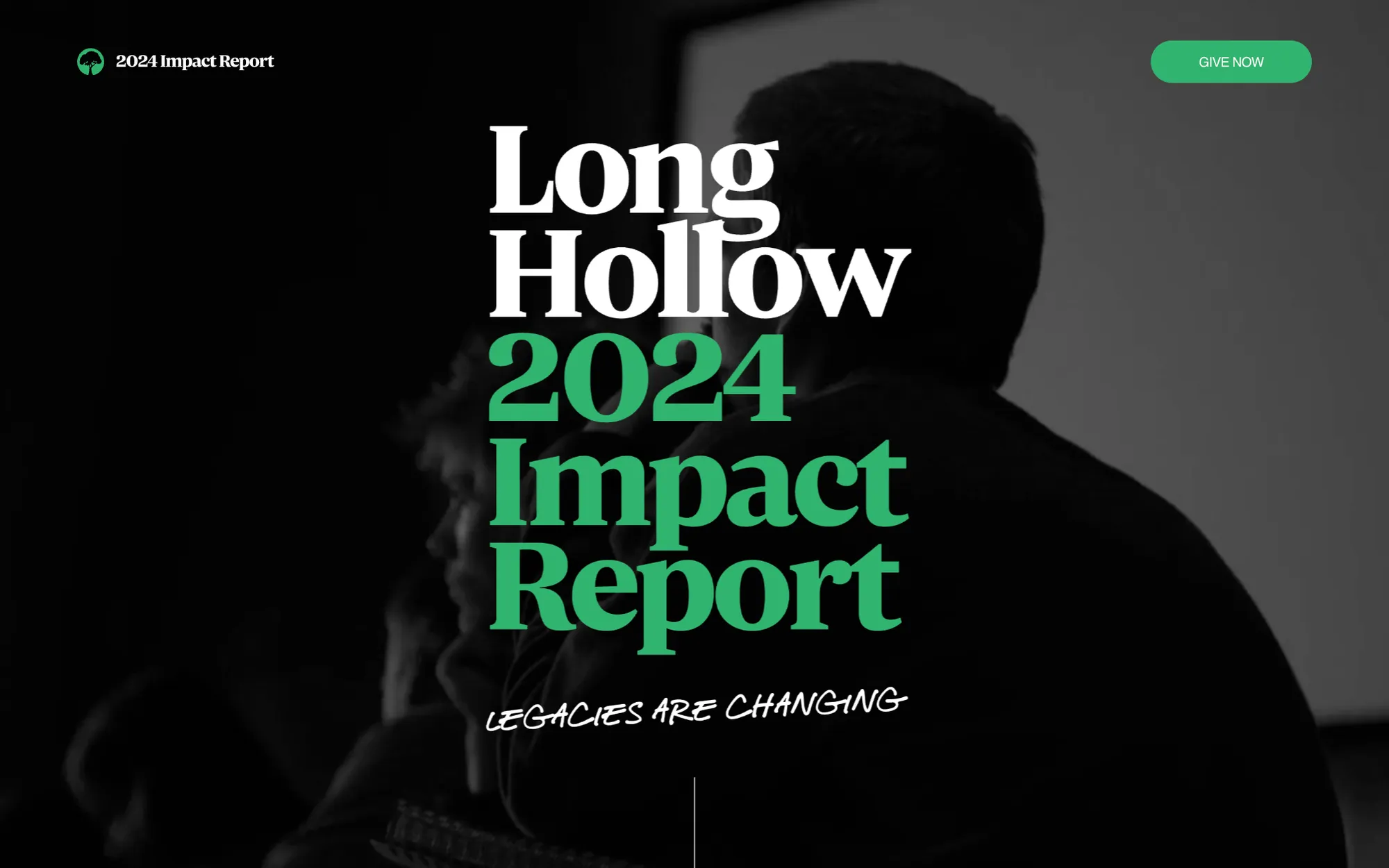 2024 Impact Report

GIVE NOW

Long Hollow 2024 Impact Report

LEGACIES ARE CHANGING